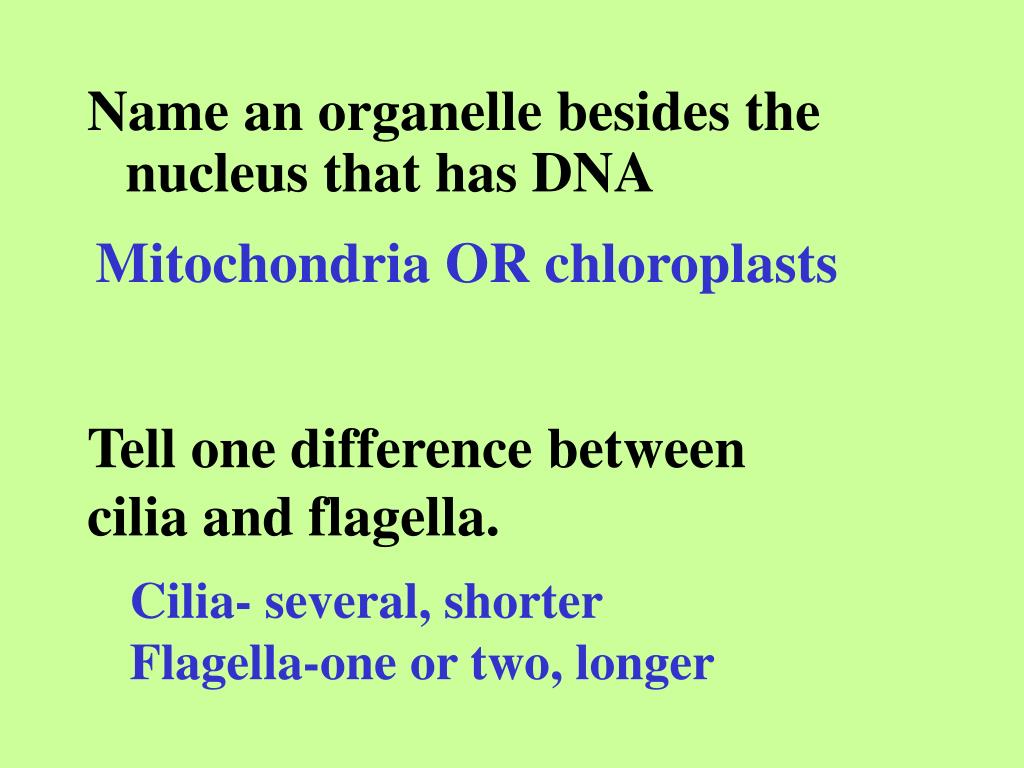 Name an organelle besides the nucleus that has DNA

Mitochondria OR chloroplasts

Tell one difference between cilia and flagella.

Cilia- several, shorter
Flagella-one or two, longer